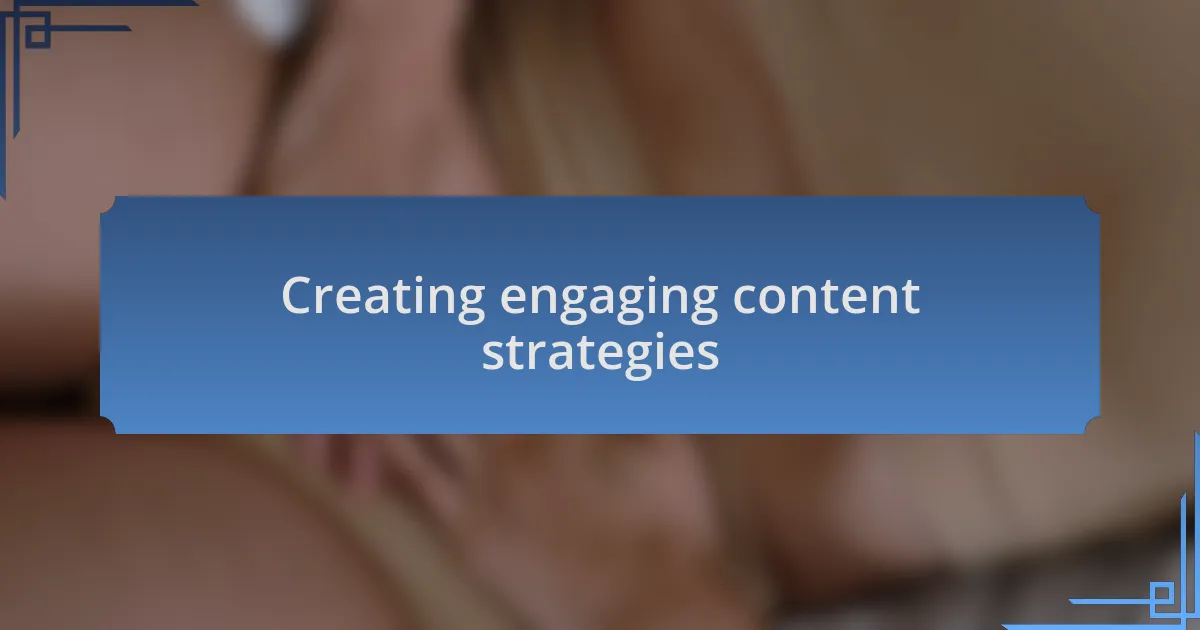 Creating engaging content strategies